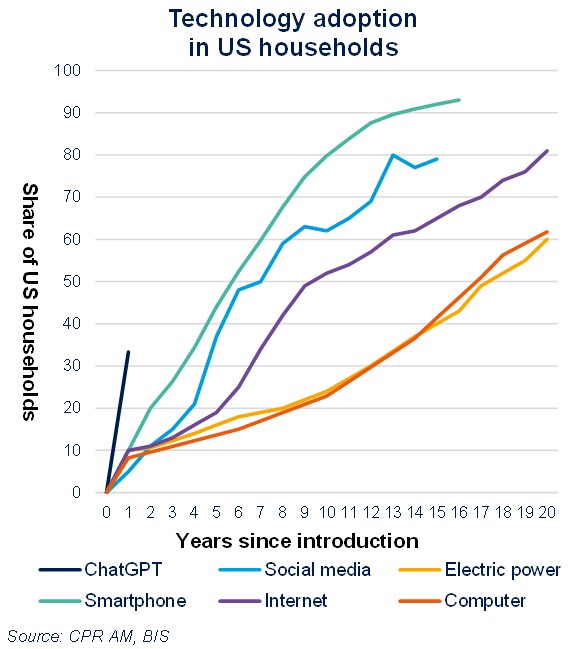 Technology adoption in US households

Share of US households

100
90
80
70
60
50
40
30
20
10
0

0 1 2 3 4 5 6 7 8 9 10 11 12 13 14 15 16 17 18 19 20

Years since introduction

ChatGPT
Social media
Electric power
Smartphone
Internet
Computer

Source: CPR AM, BIS